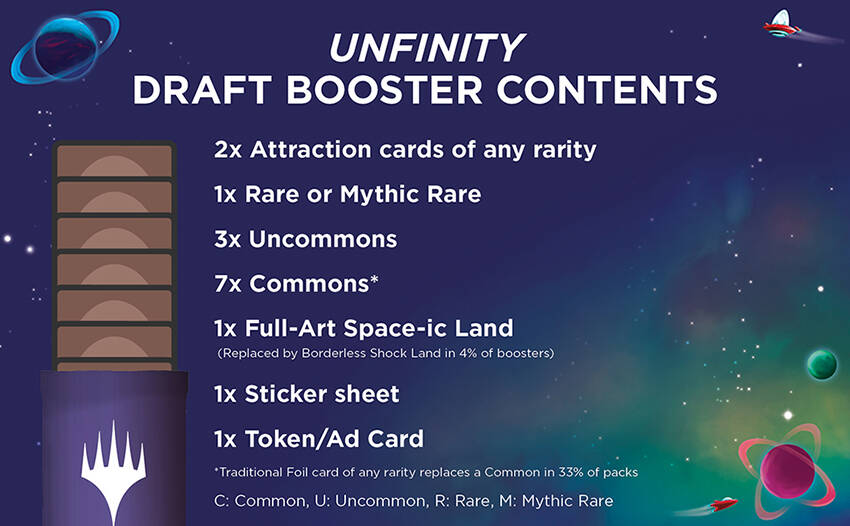 UNFINITY
DRAFT BOOSTER CONTENTS

2x Attraction cards of any rarity

1x Rare or Mythic Rare

3x Uncommons

7x Commons*

1x Full-Art Space-ic Land
(Replaced by Borderless Shock Land in 4% of boosters)

1x Sticker sheet

1x Token/Ad Card

*Traditional Foil card of any rarity replaces a Common in 33% of packs

C: Common, U: Uncommon, R: Rare, M: Mythic Rare